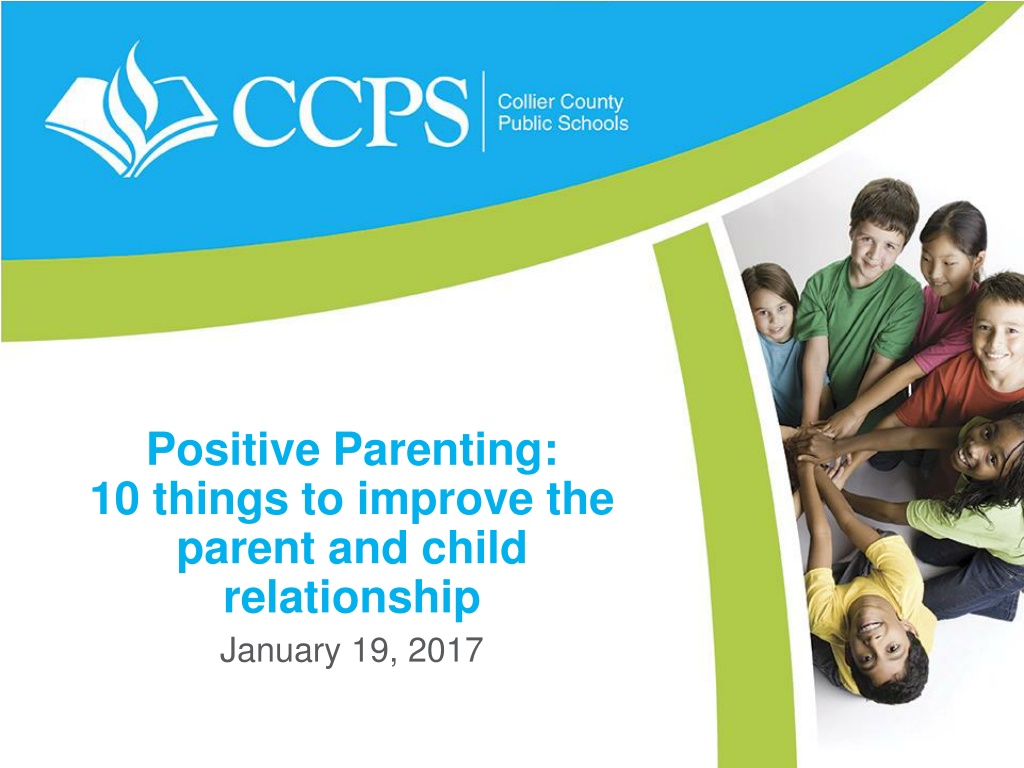 CCPS
Collier County Public Schools

Positive Parenting:
10 things to improve the parent and child relationship

January 19, 2017